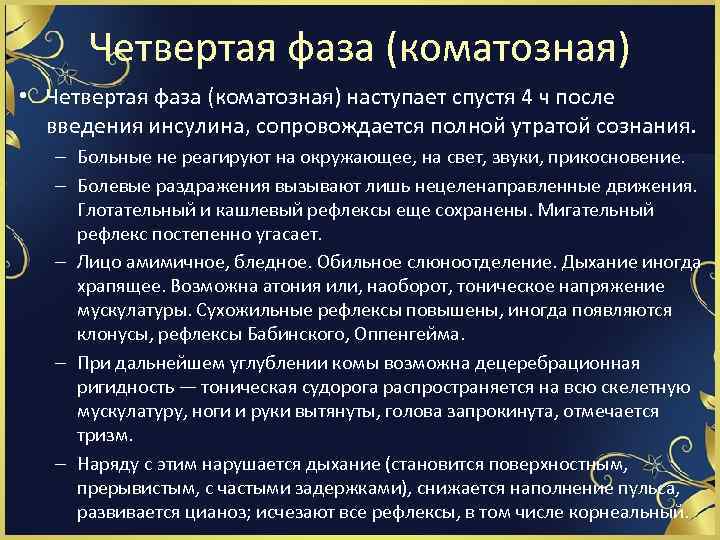 Четвертая фаза (коматозная)

• Четвертая фаза (коматозная) наступает спустя 4 ч после введения инсулина, сопровождается полной утратой сознания.

– Больные не реагируют на окружающее, на свет, звуки, прикосновение.

– Болевые раздражения вызывают лишь нецеленаправленные движения. Глотательный и кашлевый рефлексы еще сохранены. Мигательный рефлекс постепенно угасает.

– Лицо амимичное, бледное. Обильное слюноотделение. Дыхание иногда храпящее. Возможна атония или, наоборот, тоническое напряжение мускулатуры. Сухожильные рефлексы повышены, иногда появляются клонусы, рефлексы Бабинского, Оппенгейма.

– При дальнейшем углублении комы возможна децеребрационная ригидность — тоническая судорога распространяется на всю скелетную мускулатуру, ноги и руки вытянуты, голова запрокинута, отмечается тризм.

– Наряду с этим нарушается дыхание (становится поверхностным, прерывистым, с частыми задержками), снижается наполнение пульса, развивается цианоз; исчезают все рефлексы, в том числе корнеальный.